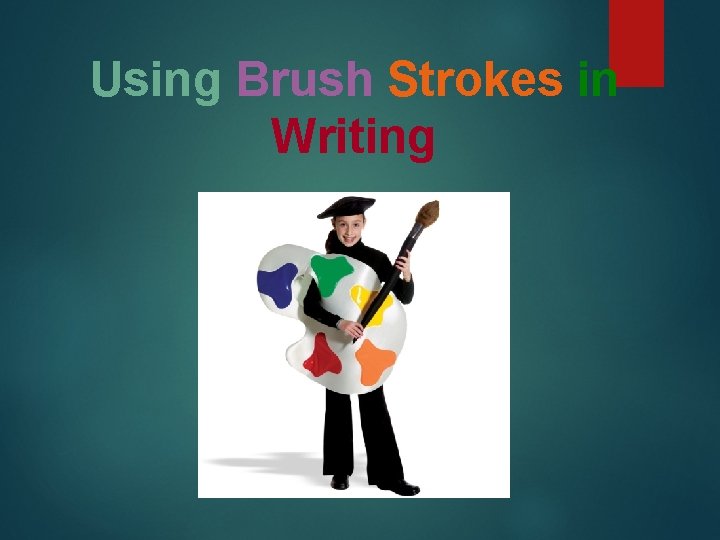 Using Brush Strokes in Writing